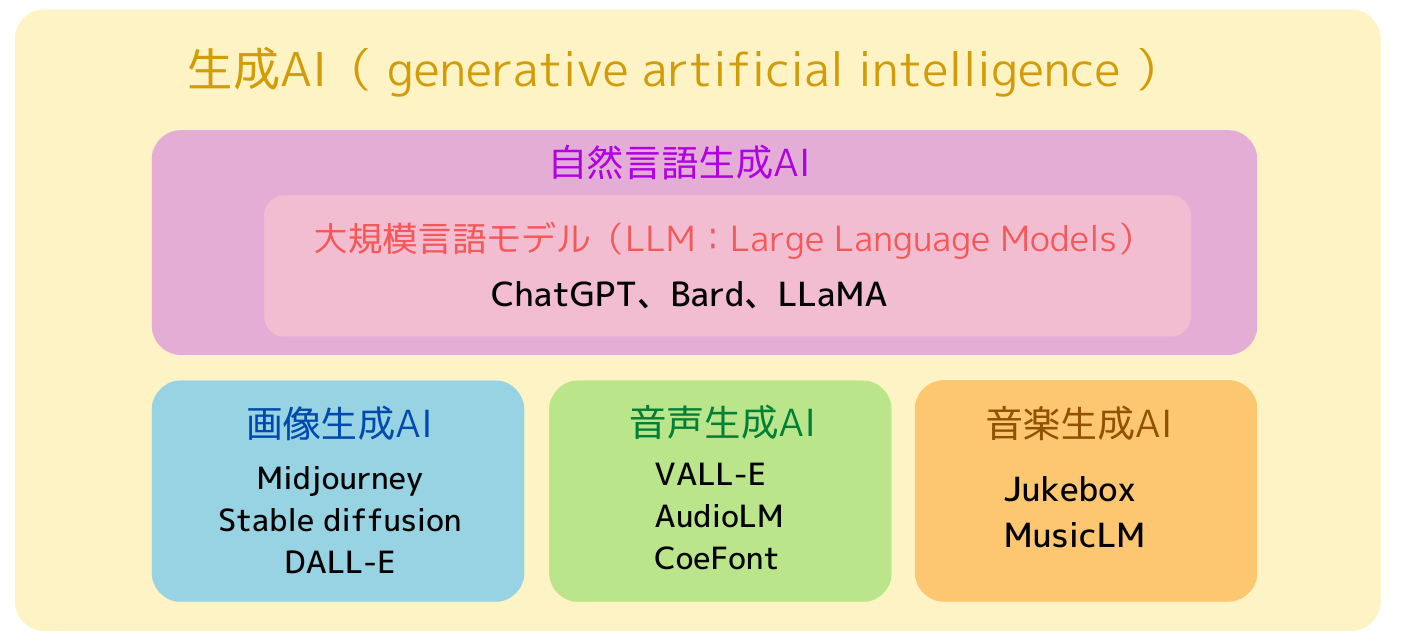 生成AI（ generative artificial intelligence ）

自然言語生成AI

大規模言語モデル（LLM：Large Language Models）

ChatGPT、Bard、LLaMA

画像生成AI

Midjourney
Stable diffusion
DALL-E

音声生成AI

VALL-E
AudioLM
CoeFont

音楽生成AI

Jukebox
MusicLM